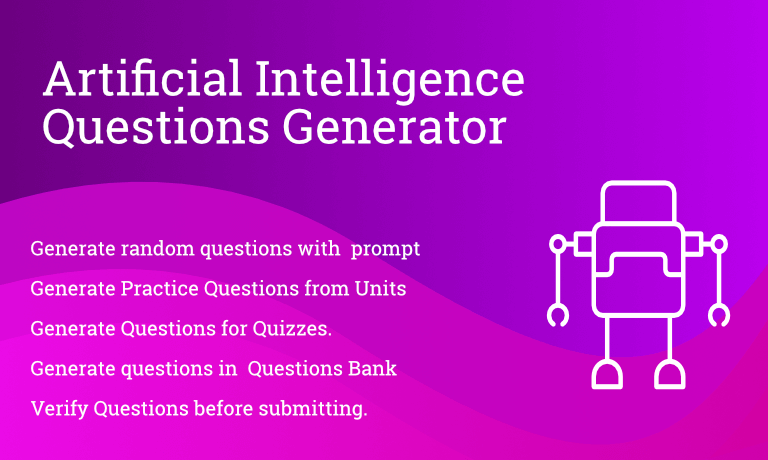 Artificial Intelligence Questions Generator

Generate random questions with prompt

Generate Practice Questions from Units

Generate Questions for Quizzes.

Generate questions in Questions Bank

Verify Questions before submitting.